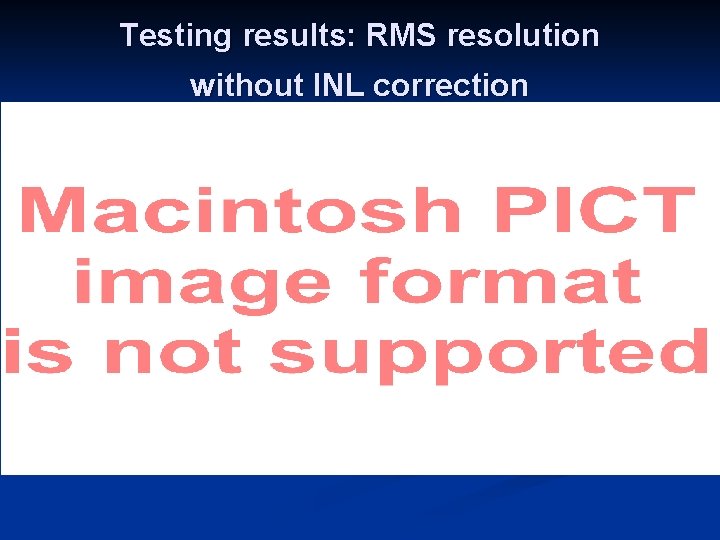 Testing results: RMS resolution without INL correction

Macintosh PICT image format is not supported